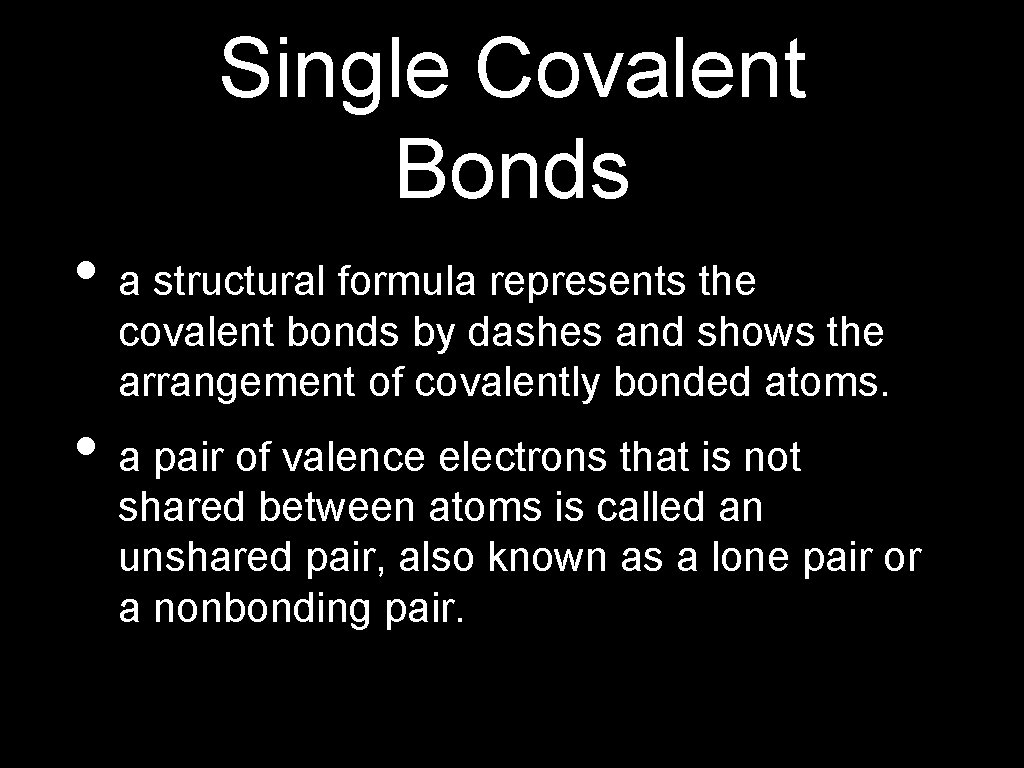 Single Covalent Bonds

• a structural formula represents the covalent bonds by dashes and shows the arrangement of covalently bonded atoms.

• a pair of valence electrons that is not shared between atoms is called an unshared pair, also known as a lone pair or a nonbonding pair.